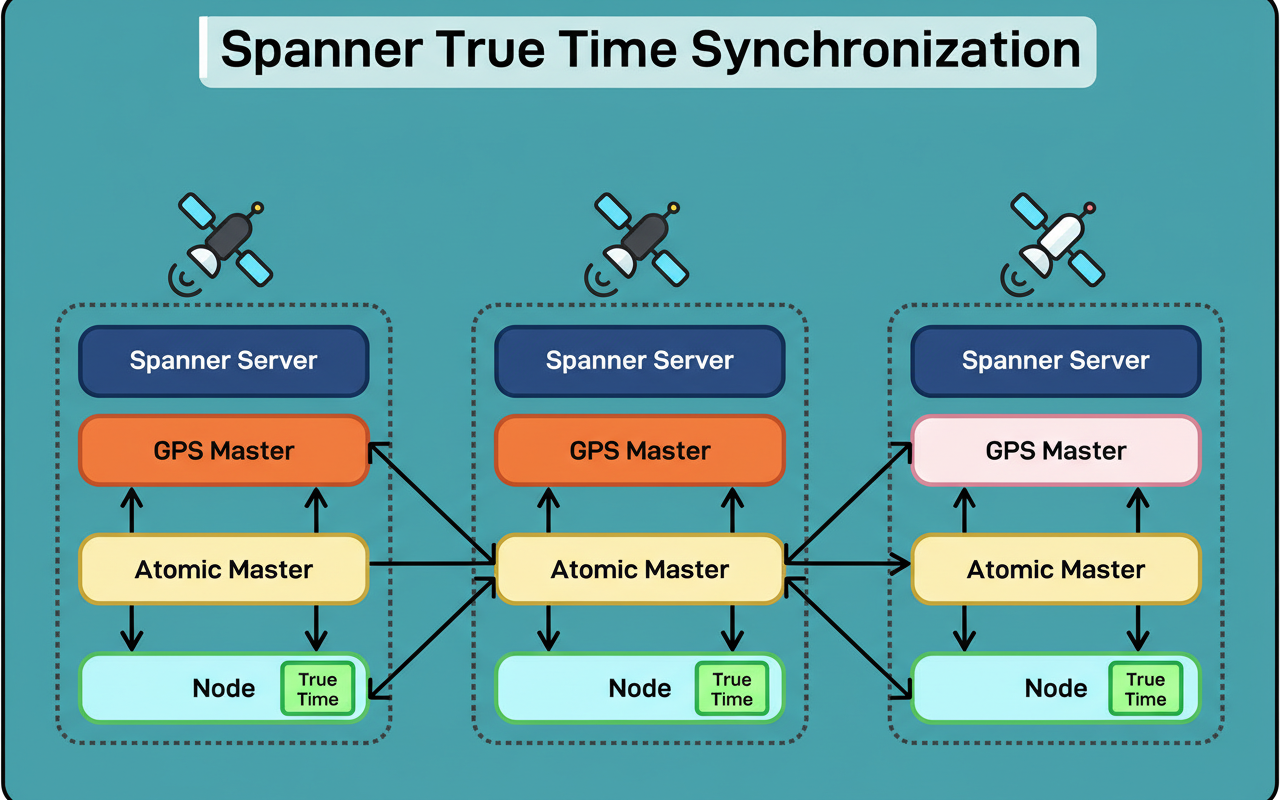 Spanner True Time Synchronization

Spanner Server

GPS Master

Atomic Master

Node

True Time

Spanner Server

GPS Master

Atomic Master

Node

True Time

Spanner Server

GPS Master

Atomic Master

Node

True Time